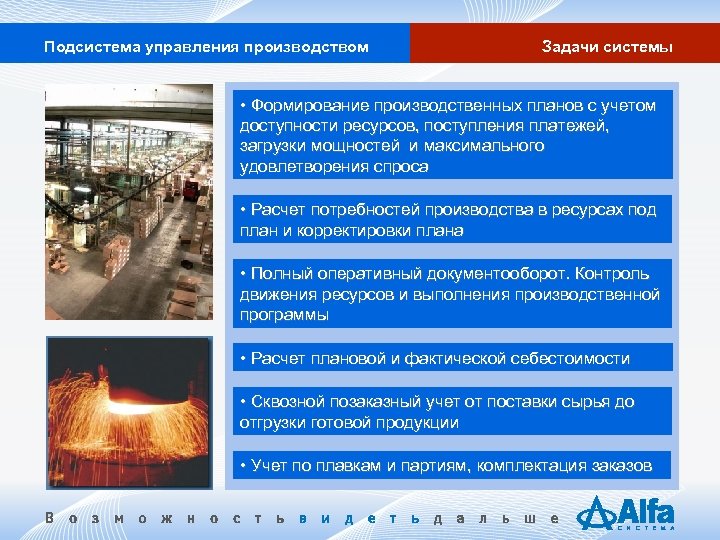 Подсистема управления производством

Задачи системы

• Формирование производственных планов с учетом доступности ресурсов, поступления платежей, загрузки мощностей и максимального удовлетворения спроса

• Расчет потребностей производства в ресурсах под план и корректировки плана

• Полный оперативный документооборот. Контроль движения ресурсов и выполнения производственной программы

• Расчет плановой и фактической себестоимости

• Сквозной позаказный учет от поставки сырья до отгрузки готовой продукции

• Учет по плавкам и партиям, комплектация заказов

Возможность видеть дальше

Alfa система